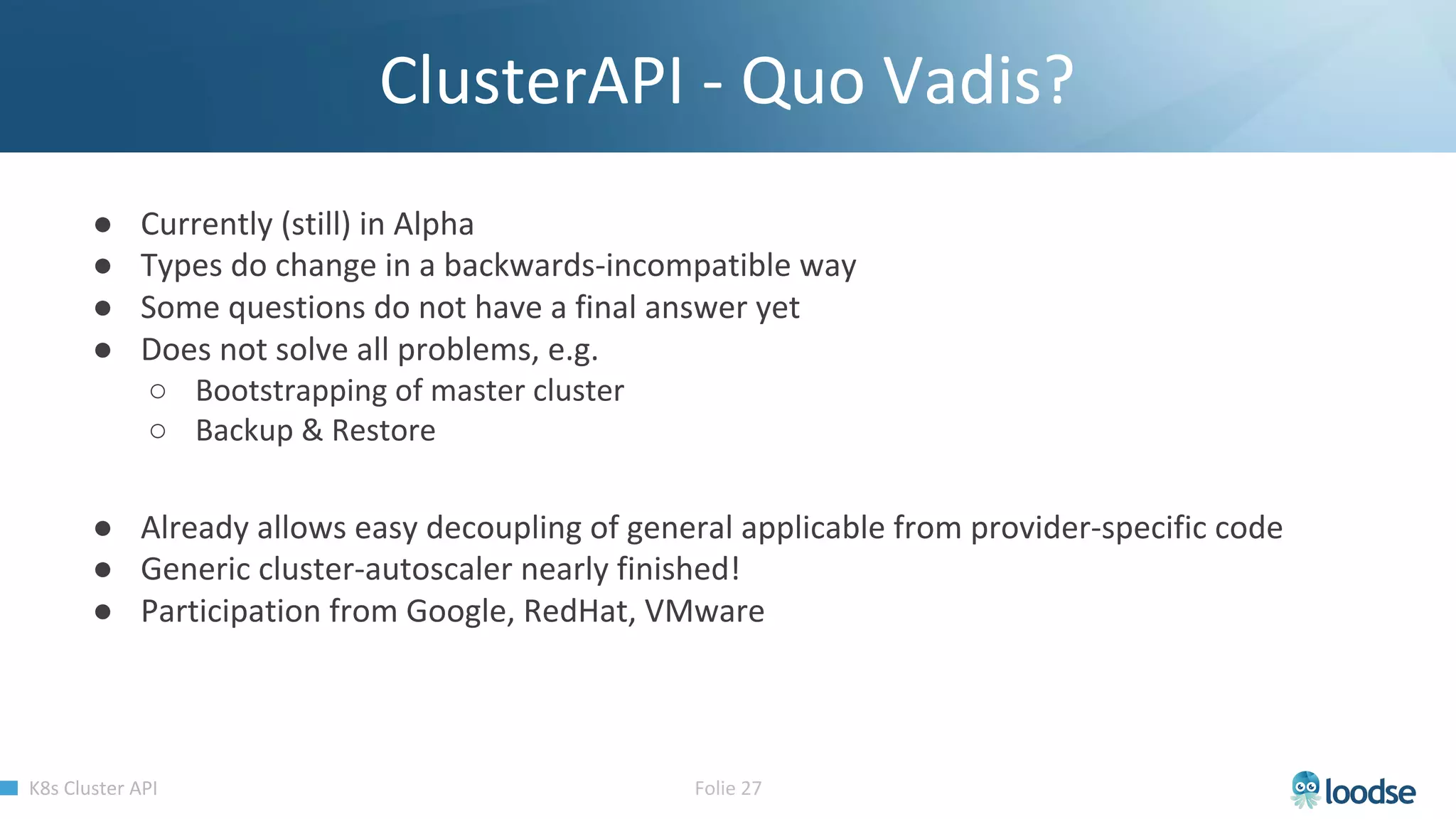 ClusterAPI - Quo Vadis?

- Currently (still) in Alpha
- Types do change in a backwards-incompatible way
- Some questions do not have a final answer yet
- Does not solve all problems, e.g.
  - Bootstrapping of master cluster
  - Backup & Restore

- Already allows easy decoupling of general applicable from provider-specific code
- Generic cluster-autoscaler nearly finished!
- Participation from Google, RedHat, VMware

K8s Cluster API

Folie 27

loodse